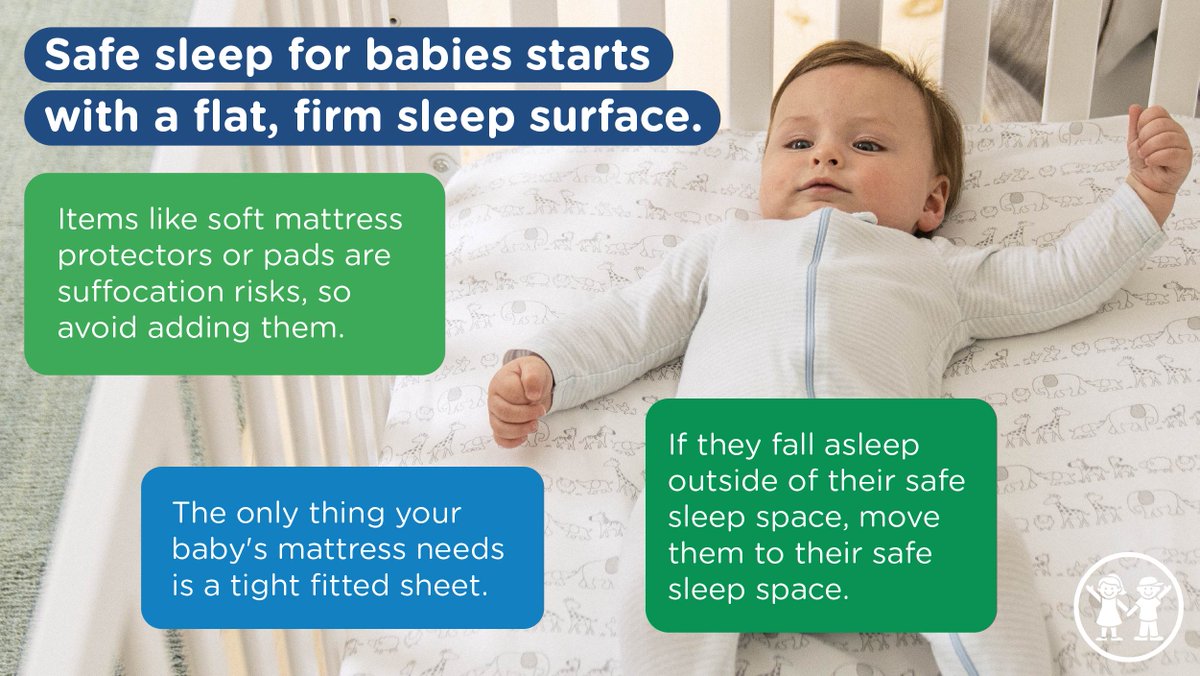 Safe sleep for babies starts with a flat, firm sleep surface.

Items like soft mattress protectors or pads are suffocation risks, so avoid adding them.

The only thing your baby's mattress needs is a tight fitted sheet.

If they fall asleep outside of their safe sleep space, move them to their safe sleep space.